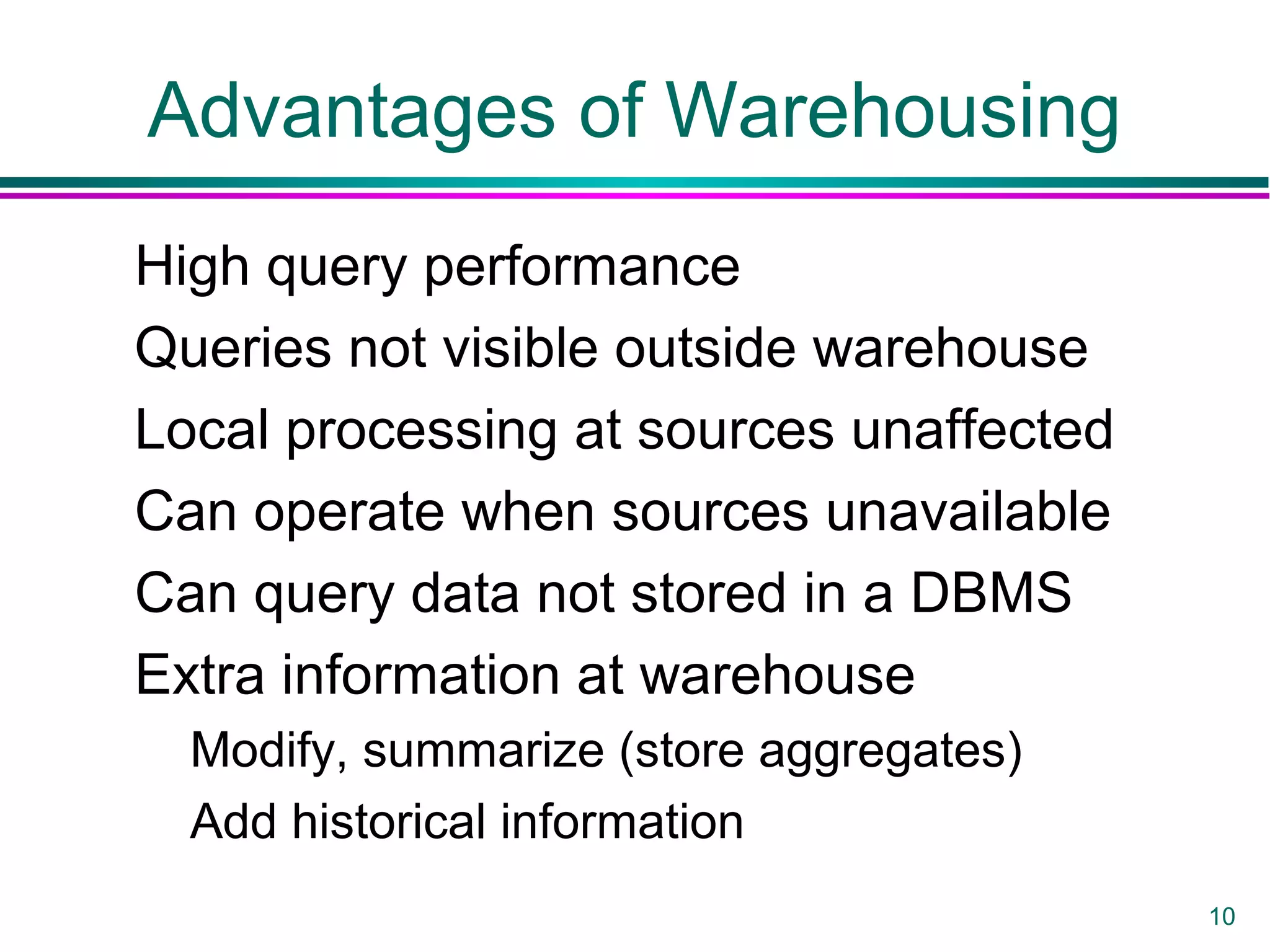 Advantages of Warehousing

High query performance

Queries not visible outside warehouse

Local processing at sources unaffected

Can operate when sources unavailable

Can query data not stored in a DBMS

Extra information at warehouse

Modify, summarize (store aggregates)

Add historical information

10